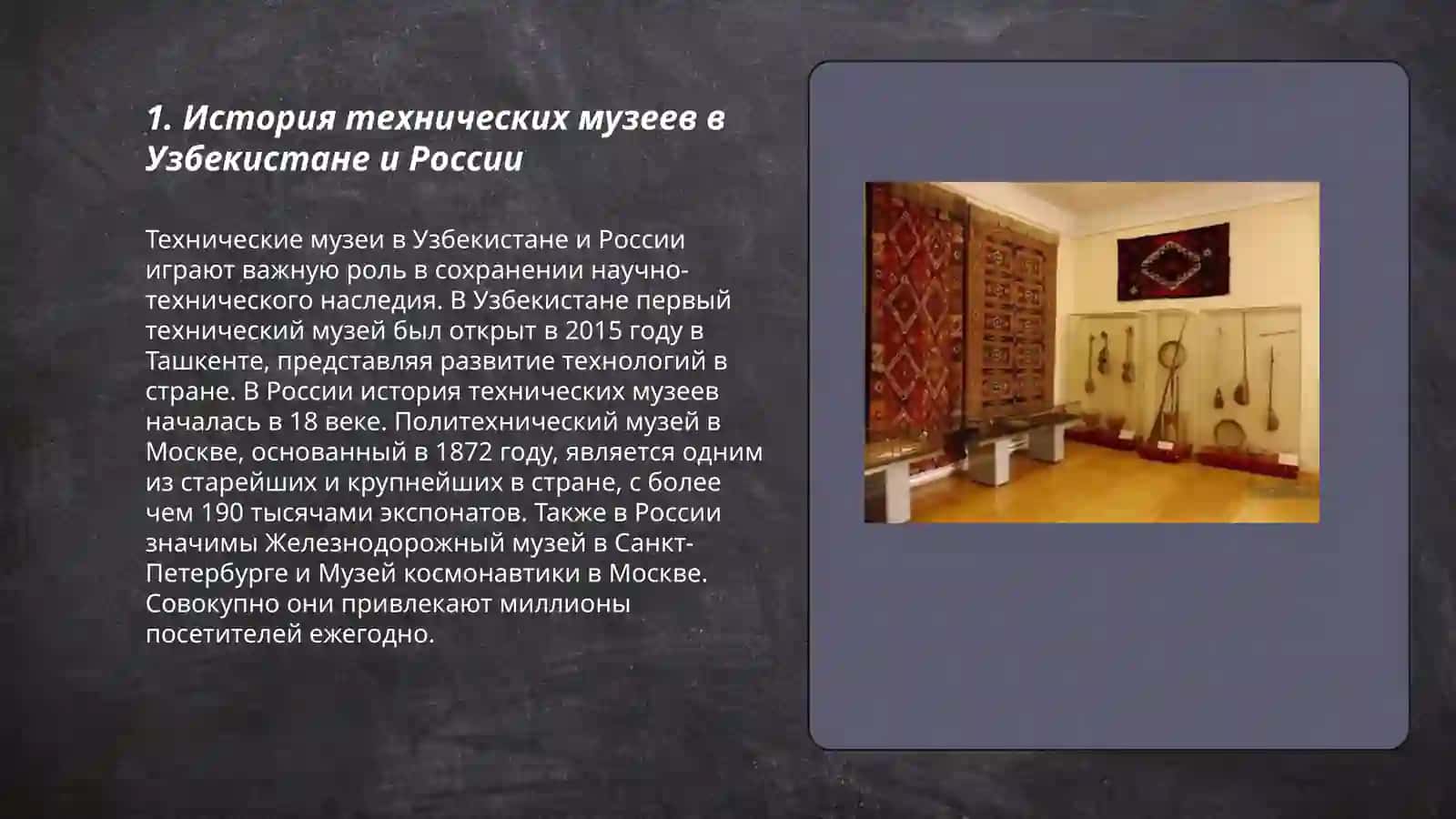 1. История технических музеев в Узбекистане и России

Технические музеи в Узбекистане и России играют важную роль в сохранении научно-технического наследия. В Узбекистане первый технический музей был открыт в 2015 году в Ташкенте, представляя развитие технологий в стране. В России история технических музеев началась в 18 веке. Политехнический музей в Москве, основанный в 1872 году, является одним из старейших и крупнейших в стране, с более чем 190 тысячами экспонатов. Также в России значимы Железнодорожный музей в Санкт-Петербурге и Музей космонавтики в Москве. Совокупно они привлекают миллионы посетителей ежегодно.